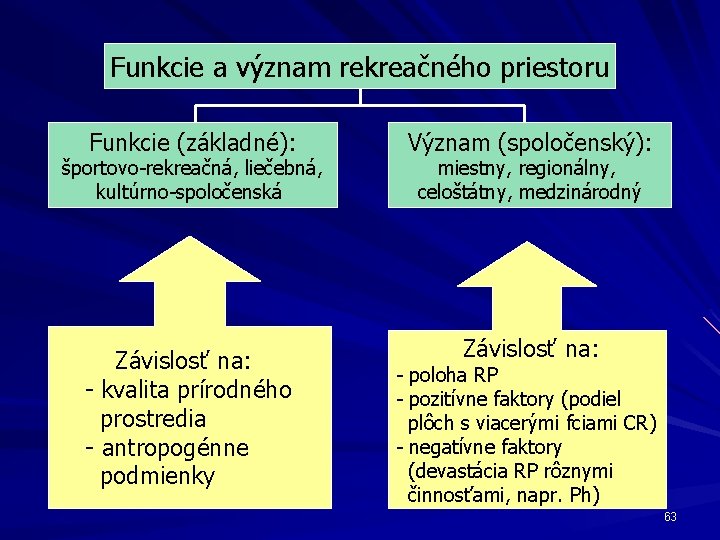 Funkcie a význam rekreačného priestoru

Funkcie (základné):
športovo-rekreačná, liečebná, kultúrno-spoločenská

Význam (spoločenský):
miestny, regionálny, celoštátny, medzinárodný

Závislosť na:
- kvalita prírodného prostredia
- antropogénne podmienky

Závislosť na:
- poloha RP
- pozitívne faktory (podiel plôch s viacerými fciami CR)
- negatívne faktory (devastácia RP rôznymi činnosťami, napr. Ph)

63